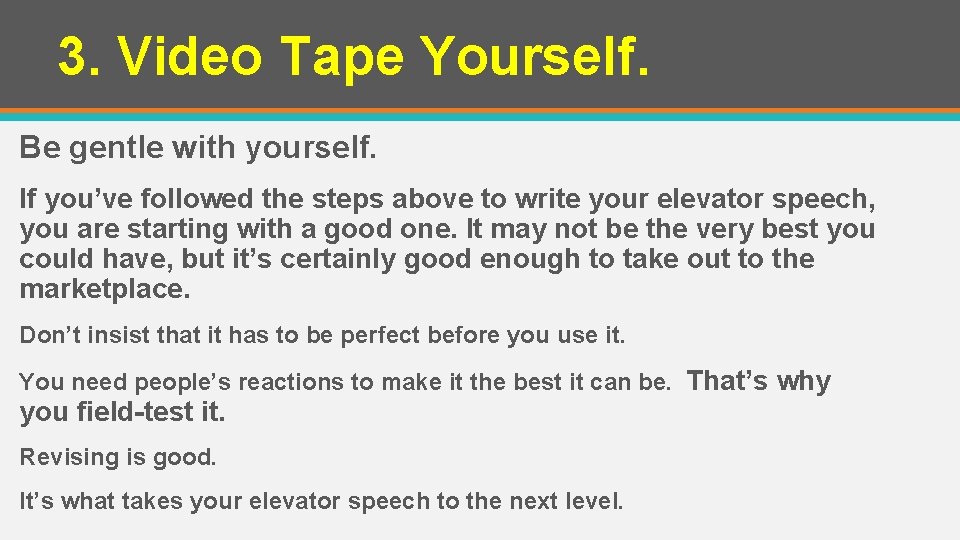 3. Video Tape Yourself.

Be gentle with yourself.

If you’ve followed the steps above to write your elevator speech, you are starting with a good one. It may not be the very best you could have, but it’s certainly good enough to take out to the marketplace.

Don’t insist that it has to be perfect before you use it.

You need people’s reactions to make it the best it can be. That’s why you field-test it.

Revising is good.

It’s what takes your elevator speech to the next level.